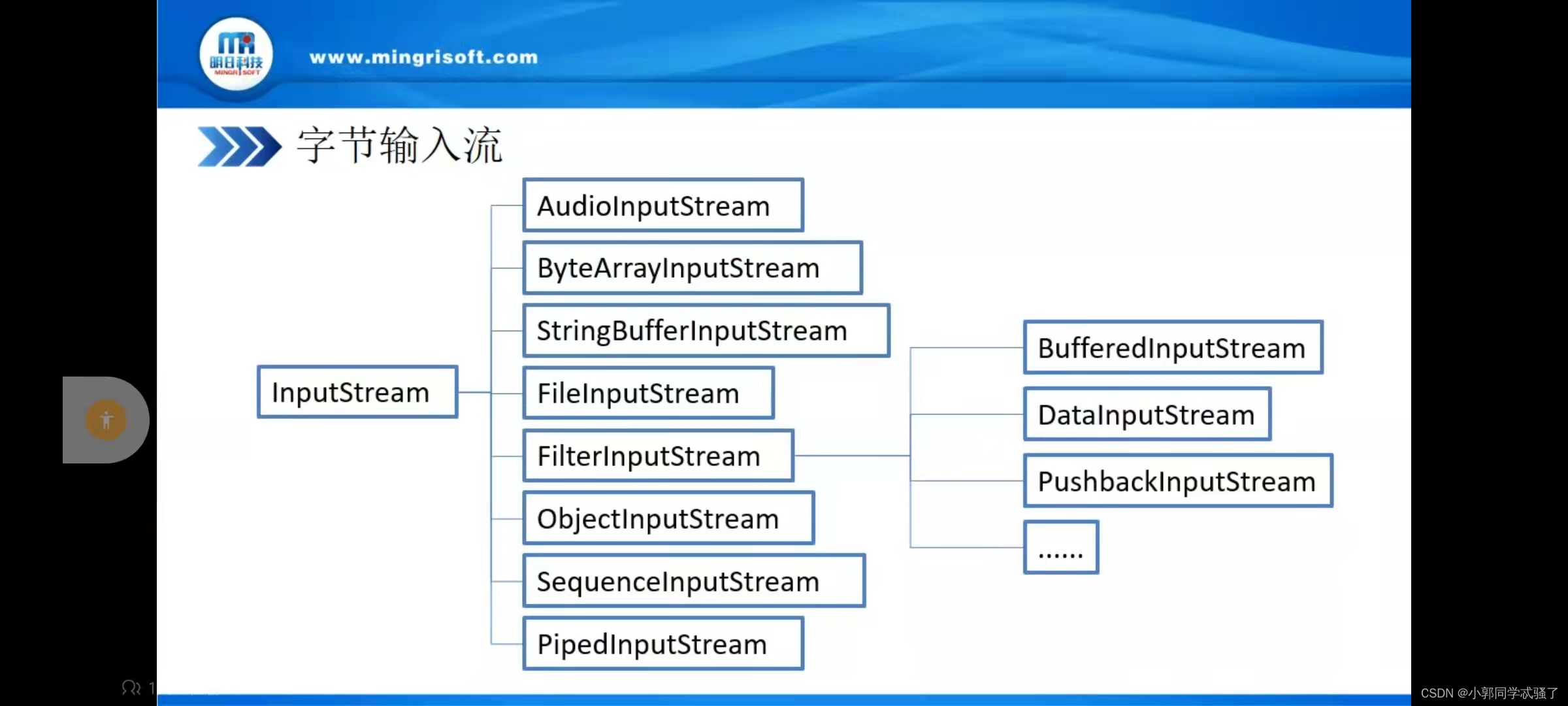 明日科技
MINGRI SOFT
www.mingrisoft.com

字节输入流

InputStream

AudioInputStream
ByteArrayInputStream
StringBufferInputStream
FileInputStream
FilterInputStream
ObjectInputStream
SequenceInputStream
PipedInputStream

BufferedInputStream
DataInputStream
PushbackInputStream
......

1

CSDN @小郭同学忒骚了